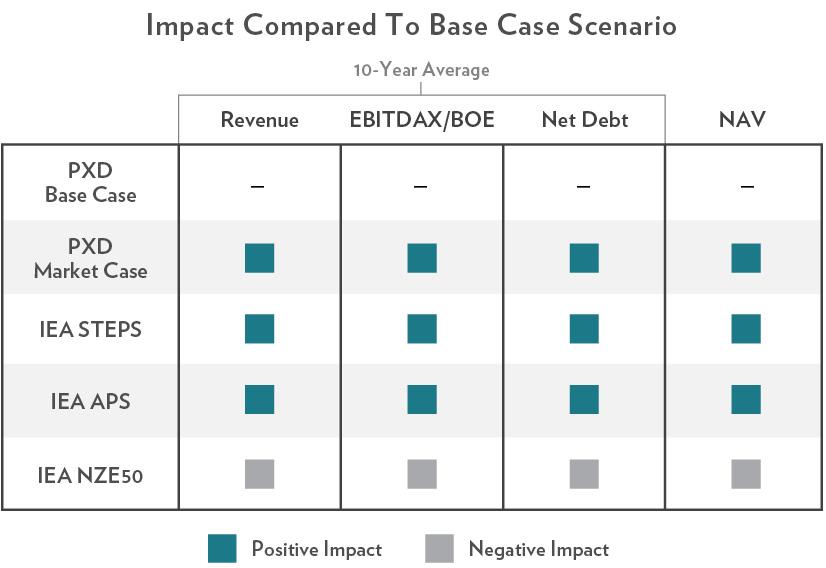 Impact Compared To Base Case Scenario

10-Year Average

| | Revenue | EBITDAX/BOE | Net Debt | NAV |
|---|---|---|---|---|
| PXD Base Case | – | – | – | – |
| PXD Market Case | | | | |
| IEA STEPS | | | | |
| IEA APS | | | | |
| IEA NZE50 | | | | |

Positive Impact Negative Impact